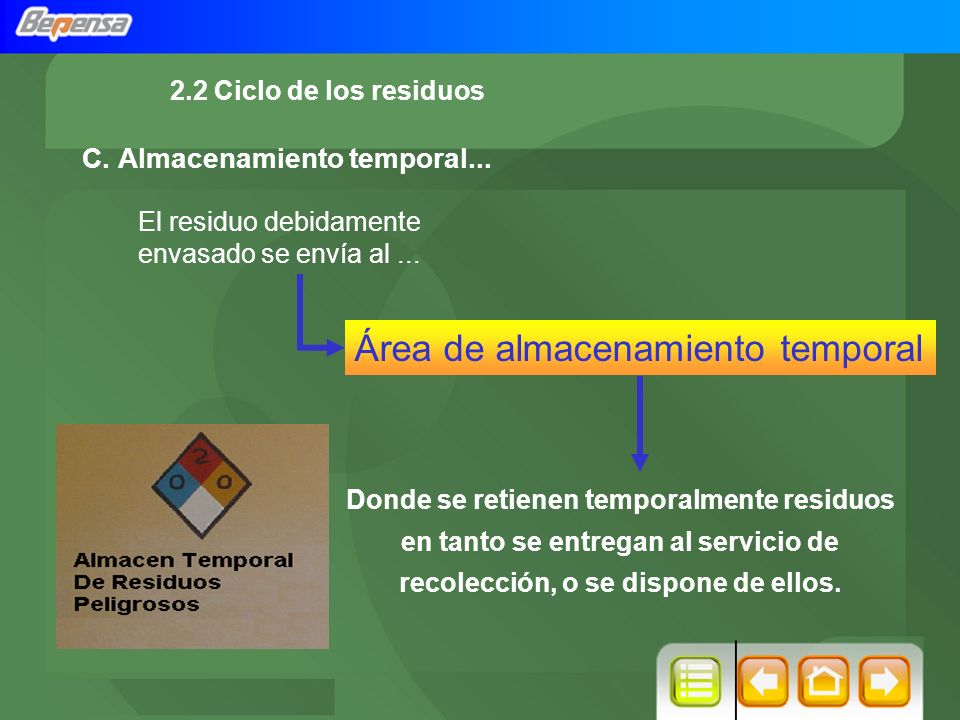 Bepensa

2.2 Ciclo de los residuos

C. Almacenamiento temporal...

El residuo debidamente envasado se envía al ...

Área de almacenamiento temporal

2
0 0

Almacen Temporal
De Residuos
Peligrosos

Donde se retienen temporalmente residuos en tanto se entregan al servicio de recolección, o se dispone de ellos.